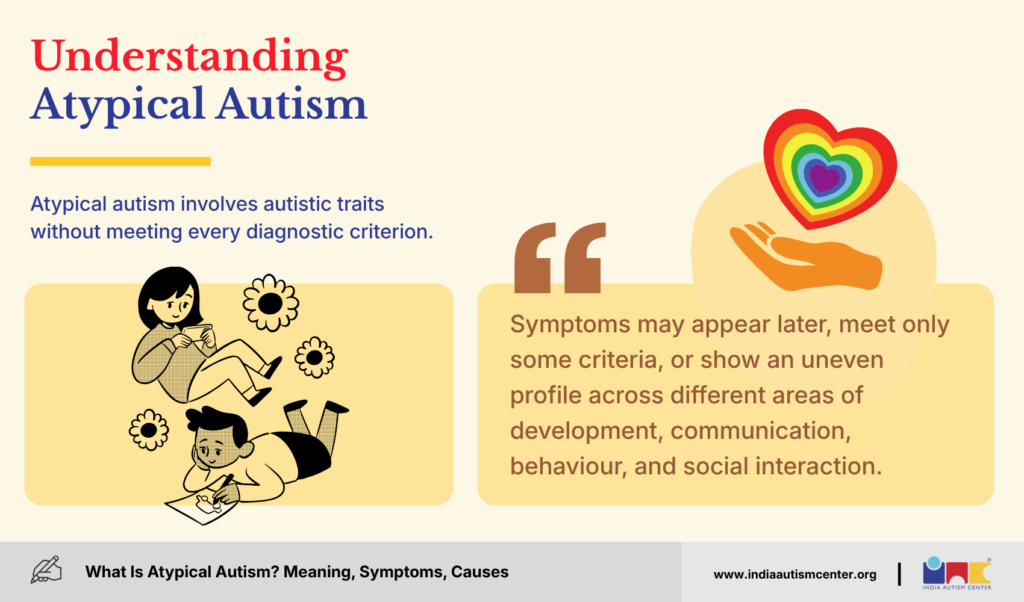 Understanding Atypical Autism

Atypical autism involves autistic traits without meeting every diagnostic criterion.

Symptoms may appear later, meet only some criteria, or show an uneven profile across different areas of development, communication, behaviour, and social interaction.

What Is Atypical Autism? Meaning, Symptoms, Causes

www.indiaautismcenter.org

INDIA AUTISM CENTER